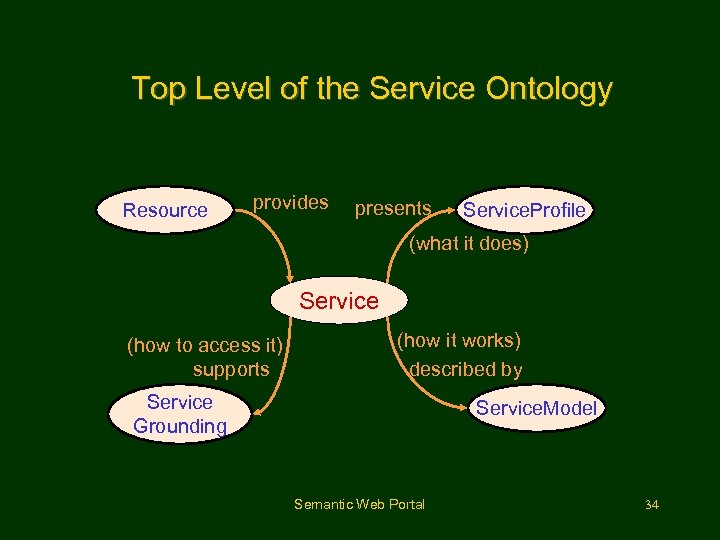 Top Level of the Service Ontology

Resource

provides

presents

ServiceProfile

(what it does)

Service

(how to access it)

supports

(how it works)

described by

Service Grounding

ServiceModel

Semantic Web Portal

34